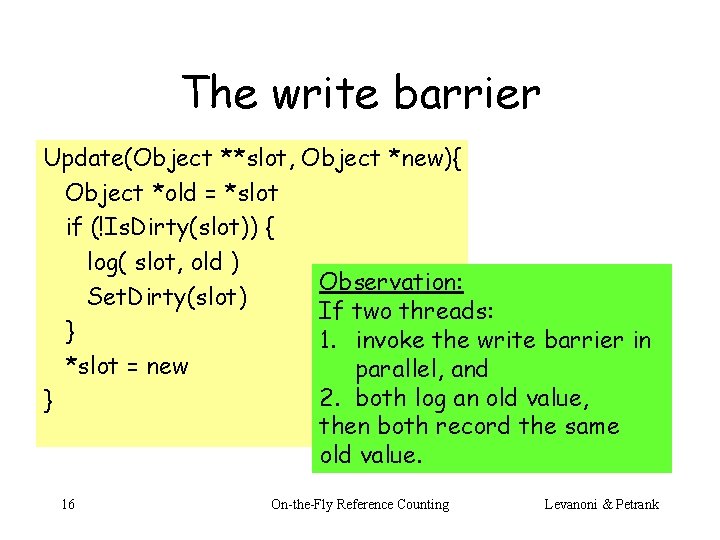 The write barrier

Update(Object **slot, Object *new){
Object *old = *slot
if (!IsDirty(slot)) {
log( slot, old )
SetDirty(slot)
}
*slot = new
}

Observation:
If two threads:
1. invoke the write barrier in parallel, and
2. both log an old value,
then both record the same old value.

16

On-the-Fly Reference Counting

Levanoni & Petrank